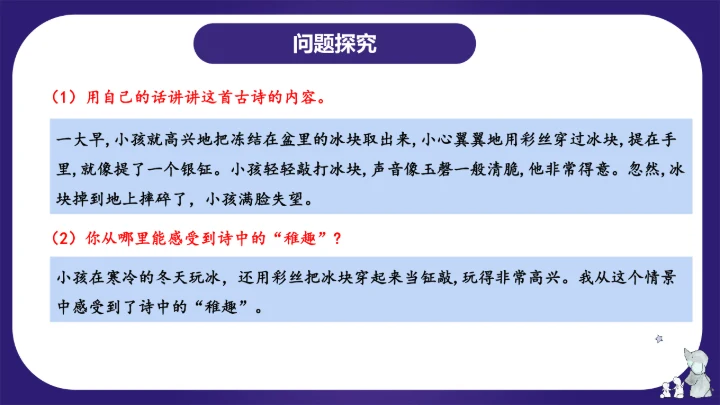 问题探究

（1）用自己的话讲讲这首古诗的内容。

一大早，小孩就高兴地把冻结在盆里的冰块取出来，小心翼翼地用彩丝穿过冰块，提在手里，就像提了一个银钲。小孩轻轻敲打冰块，声音像玉磬一般清脆，他非常得意。忽然，冰块掉到地上摔碎了，小孩满脸失望。

（2）你从哪里能感受到诗中的“稚趣”？

小孩在寒冷的冬天玩冰，还用彩丝把冰块穿起来当钲敲，玩得非常高兴。我从这个情景中感受到了诗中的“稚趣”。